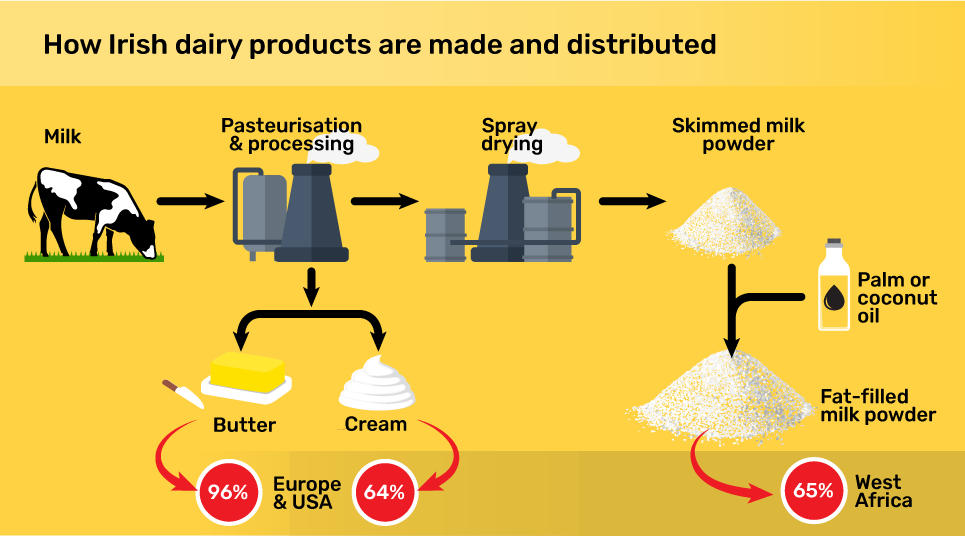 How Irish dairy products are made and distributed

Milk

Pasteurisation & processing

Spray drying

Skimmed milk powder

Palm or coconut oil

Fat-filled milk powder

Butter

Cream

96%

Europe & USA

64%

65%

West Africa